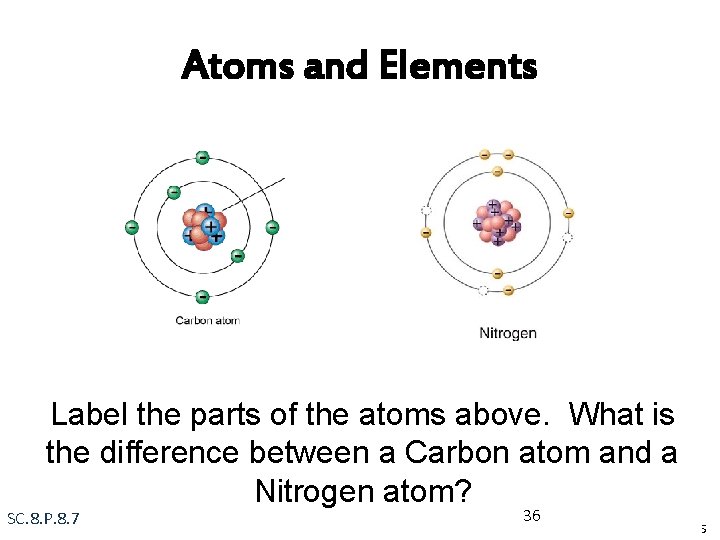 Atoms and Elements

Carbon atom

Nitrogen

Label the parts of the atoms above. What is the difference between a Carbon atom and a Nitrogen atom?

SC.8.P.8.7

36

5